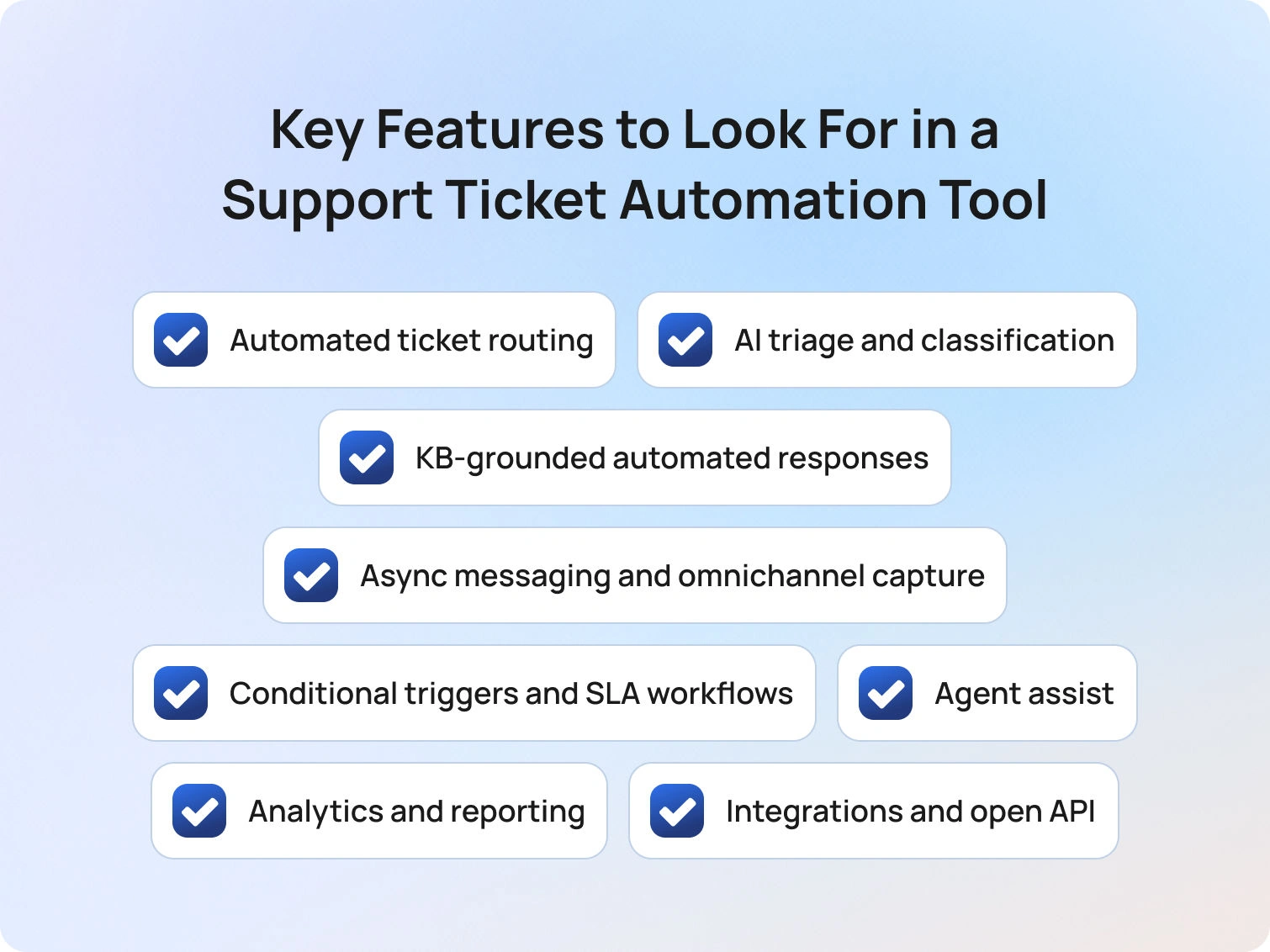 Key Features to Look For in a Support Ticket Automation Tool

Automated ticket routing

AI triage and classification

KB-grounded automated responses

Async messaging and omnichannel capture

Conditional triggers and SLA workflows

Agent assist

Analytics and reporting

Integrations and open API